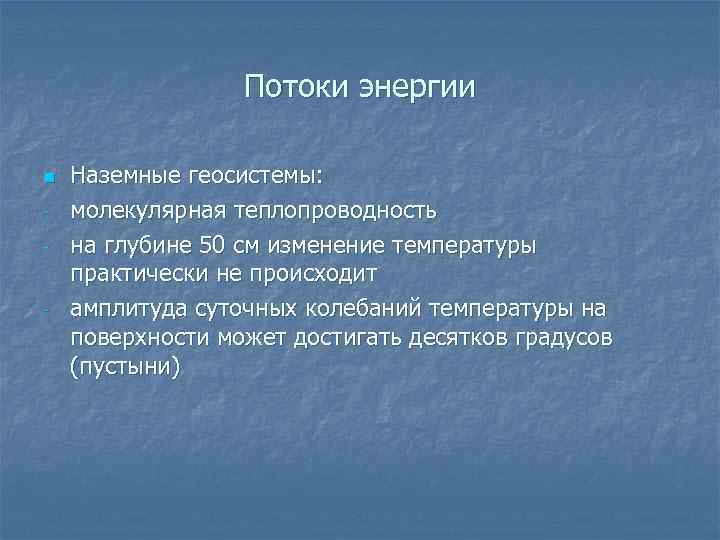 Потоки энергии

Наземные геосистемы:
- молекулярная теплопроводность
- на глубине 50 см изменение температуры практически не происходит
- амплитуда суточных колебаний температуры на поверхности может достигать десятков градусов (пустыни)